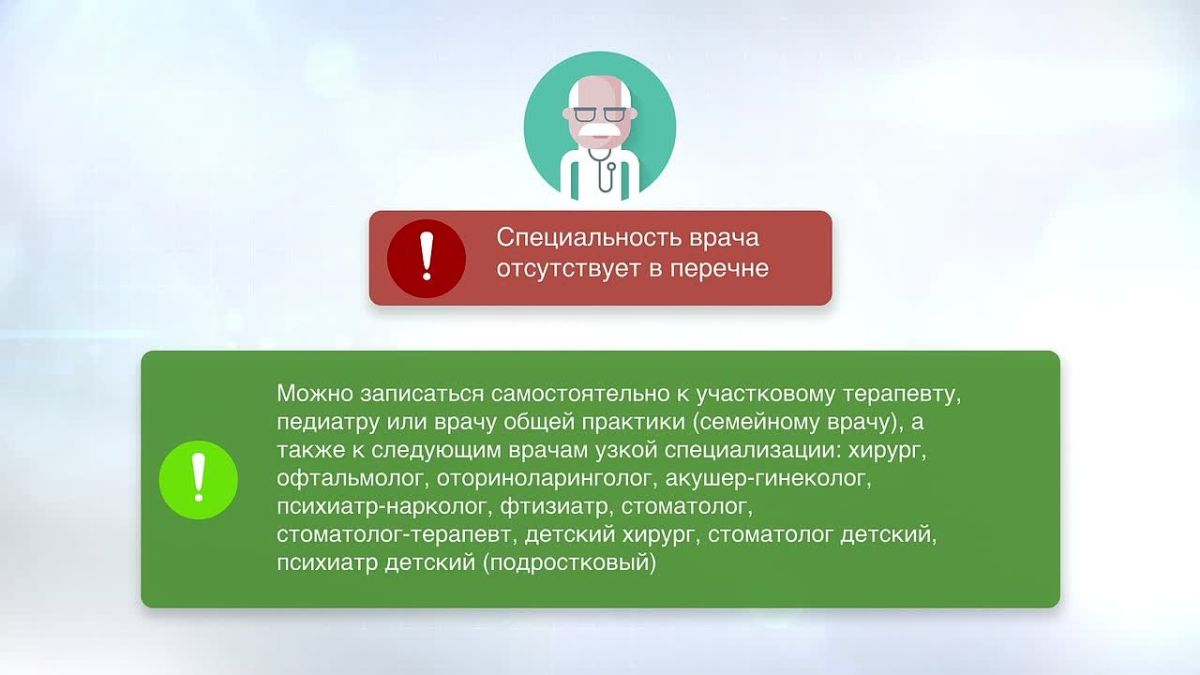 !

Специальность врача отсутствует в перечне

!

Можно записаться самостоятельно к участковому терапевту, педиатру или врачу общей практики (семейному врачу), а также к следующим врачам узкой специализации: хирург, офтальмолог, оториноларинголог, акушер-гинеколог, психиатр-нарколог, фтизиатр, стоматолог, стоматолог-терапевт, детский хирург, стоматолог детский, психиатр детский (подростковый)